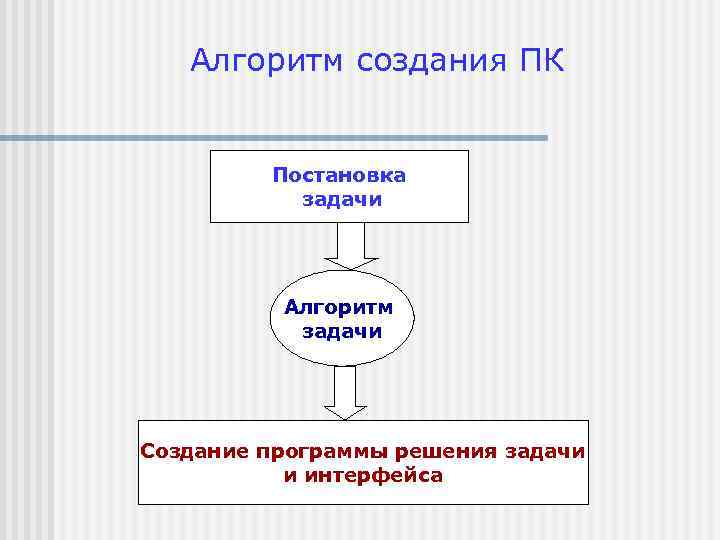 Алгоритм создания ПК

Постановка задачи

Алгоритм задачи

Создание программы решения задачи и интерфейса